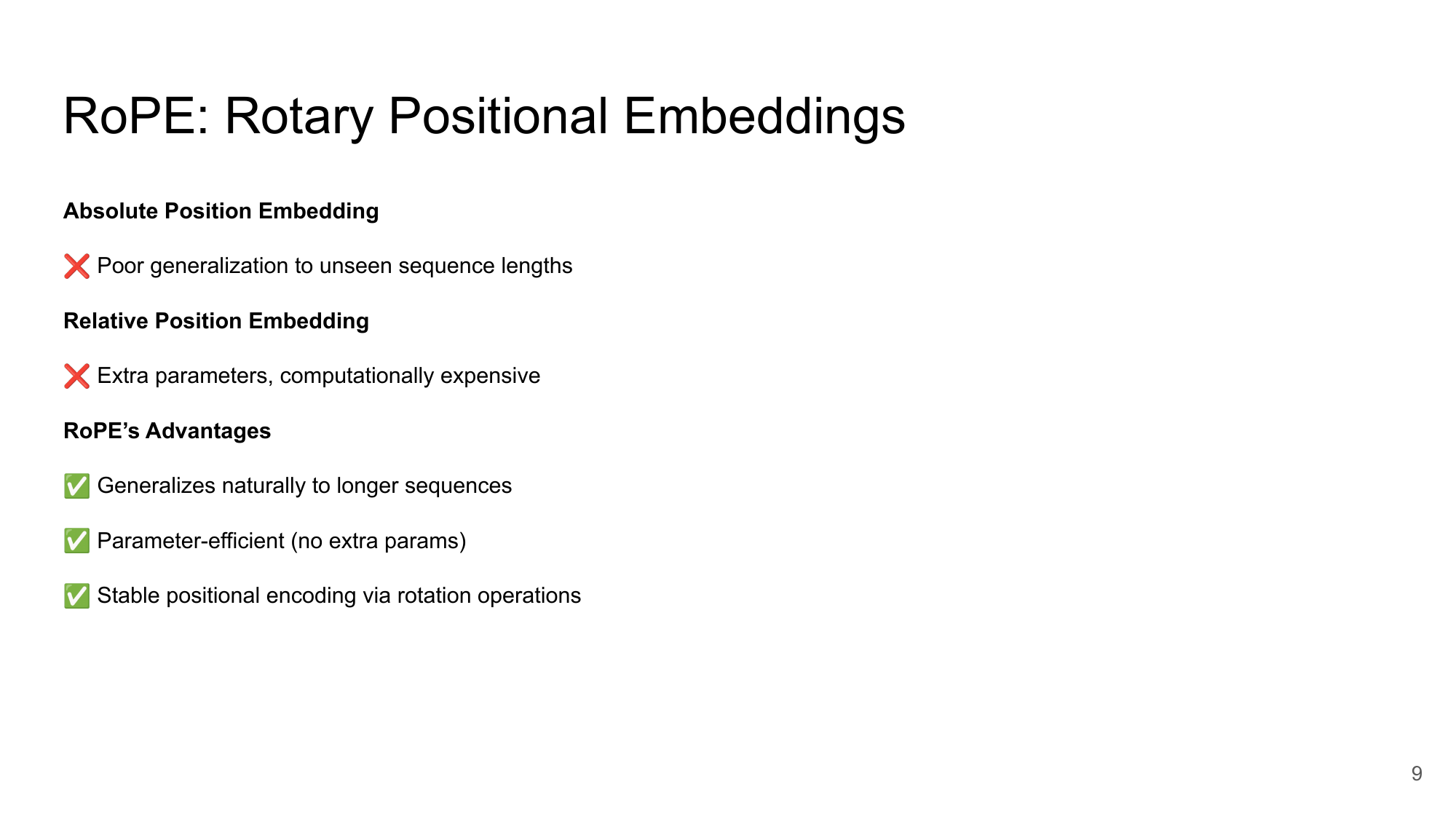 RoPE: Rotary Positional Embeddings

Absolute Position Embedding

❌ Poor generalization to unseen sequence lengths

Relative Position Embedding

❌ Extra parameters, computationally expensive

RoPE’s Advantages

✅ Generalizes naturally to longer sequences

✅ Parameter-efficient (no extra params)

✅ Stable positional encoding via rotation operations

9